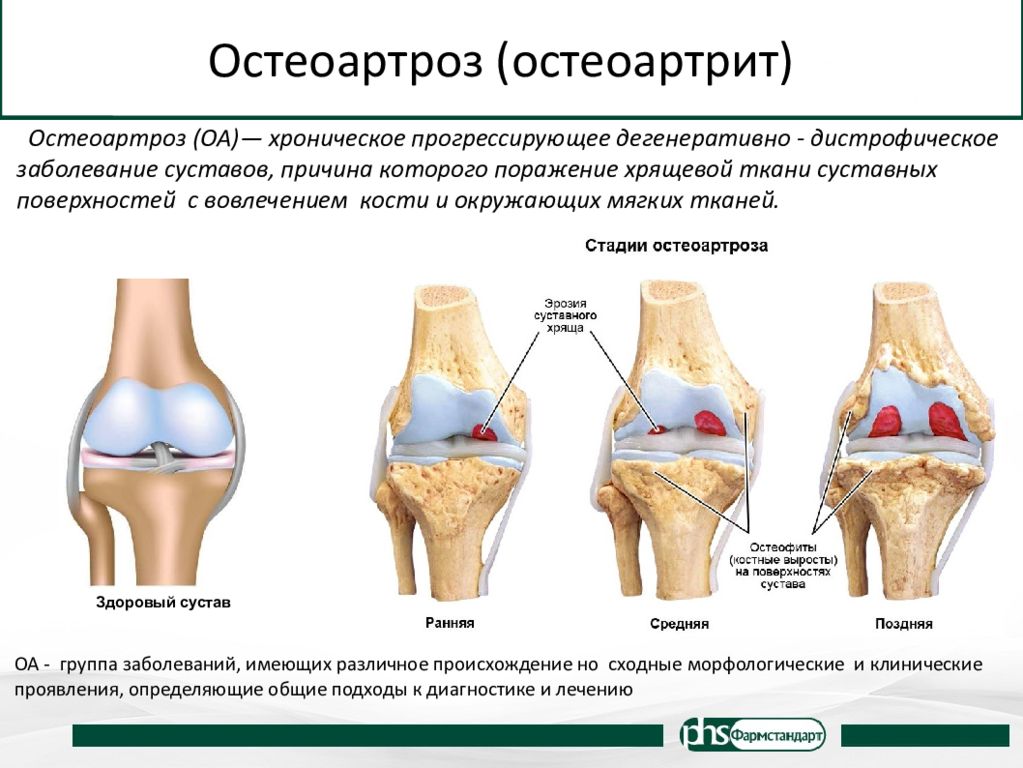 Остеоартроз (остеоартрит)

Остеоартроз (ОА)— хроническое прогрессирующее дегенеративно - дистрофическое заболевание суставов, причина которого поражение хрящевой ткани суставных поверхностей с вовлечением кости и окружающих мягких тканей.

Стадии остеоартроза

Эрозия суставного хряща

Остеофиты (костные выросты) на поверхностях сустава

Здоровый сустав

Ранняя

Средняя

Поздняя

ОА - группа заболеваний, имеющих различное происхождение но сходные морфологические и клинические проявления, определяющие общие подходы к диагностике и лечению

phs Фармстандарт